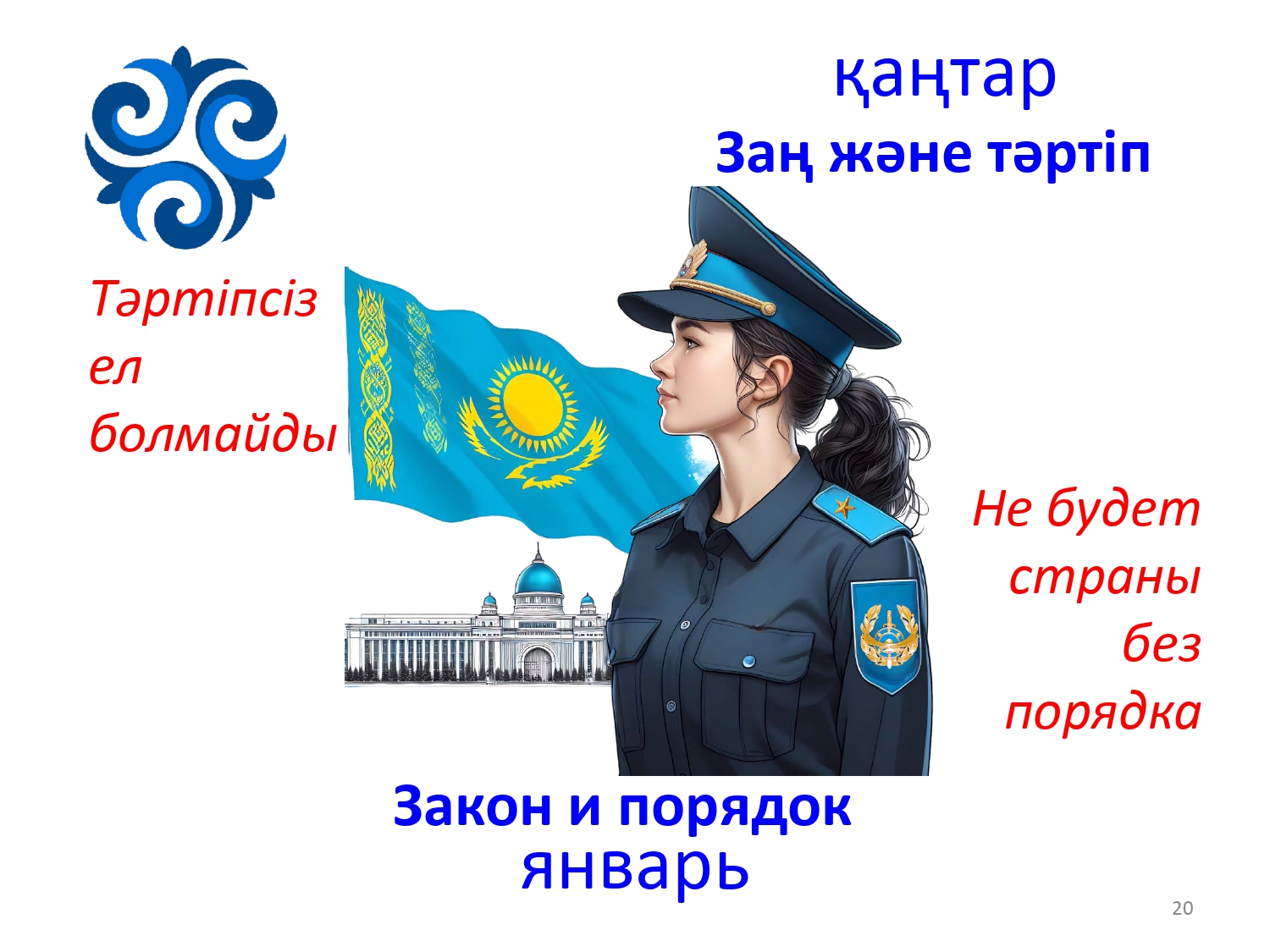 қаңтар
Заң және тәртіп

Тәртіпсіз ел болмайды

Не будет страны без порядка

Закон и порядок
январь

20